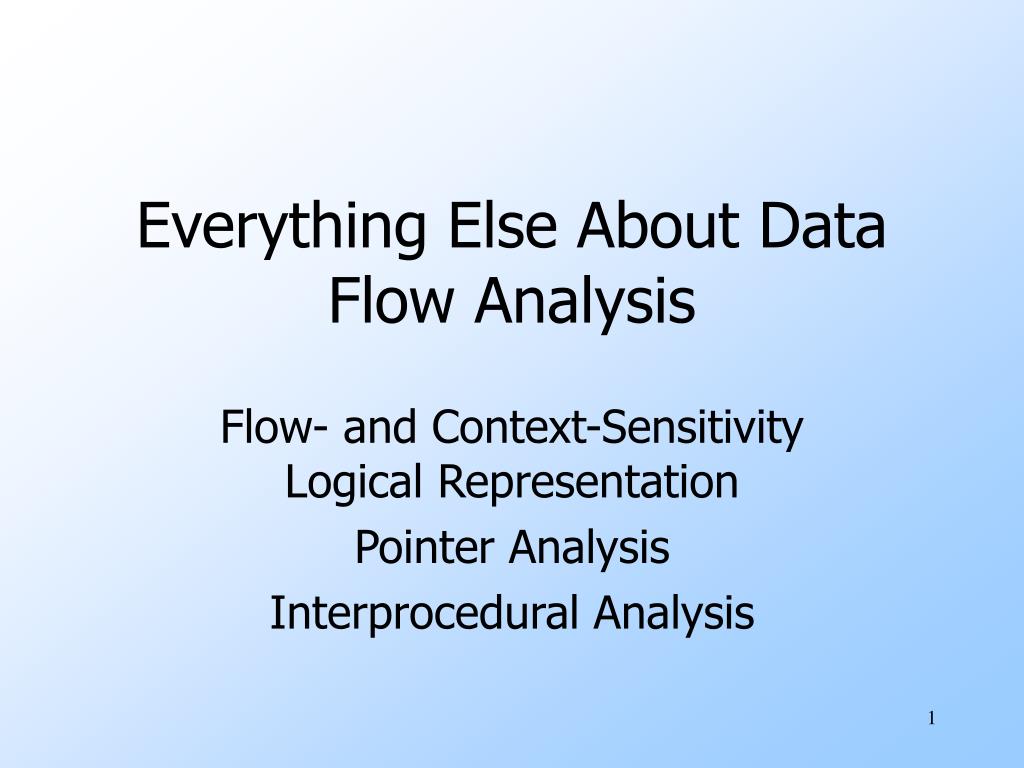 Everything Else About Data Flow Analysis

Flow- and Context-Sensitivity
Logical Representation
Pointer Analysis
Interprocedural Analysis

1